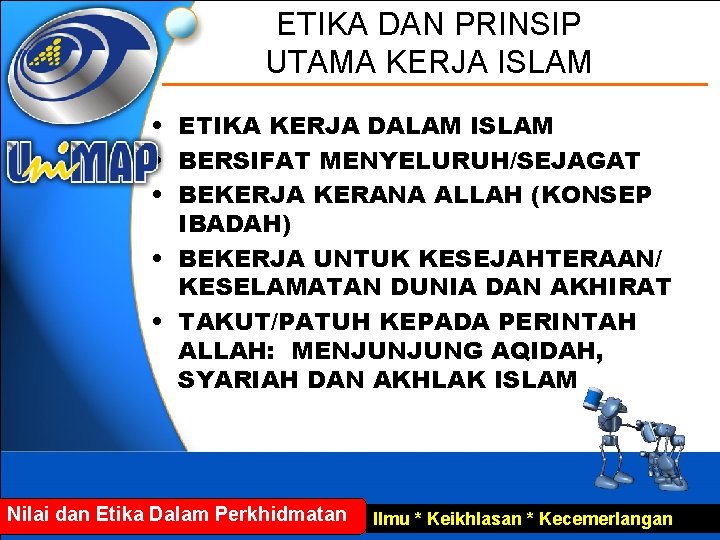 UniMAP

ETIKA DAN PRINSIP UTAMA KERJA ISLAM

• ETIKA KERJA DALAM ISLAM
• BERSIFAT MENYELURUH/SEJAGAT
• BEKERJA KERANA ALLAH (KONSEP IBADAH)
• BEKERJA UNTUK KESEJAHTERAAN/ KESELAMATAN DUNIA DAN AKHIRAT
• TAKUT/PATUH KEPADA PERINTAH ALLAH: MENJUNJUNG AQIDAH, SYARIAH DAN AKHLAK ISLAM

Nilai dan Etika Dalam Perkhidmatan

Ilmu * Keikhlasan * Kecemerlangan